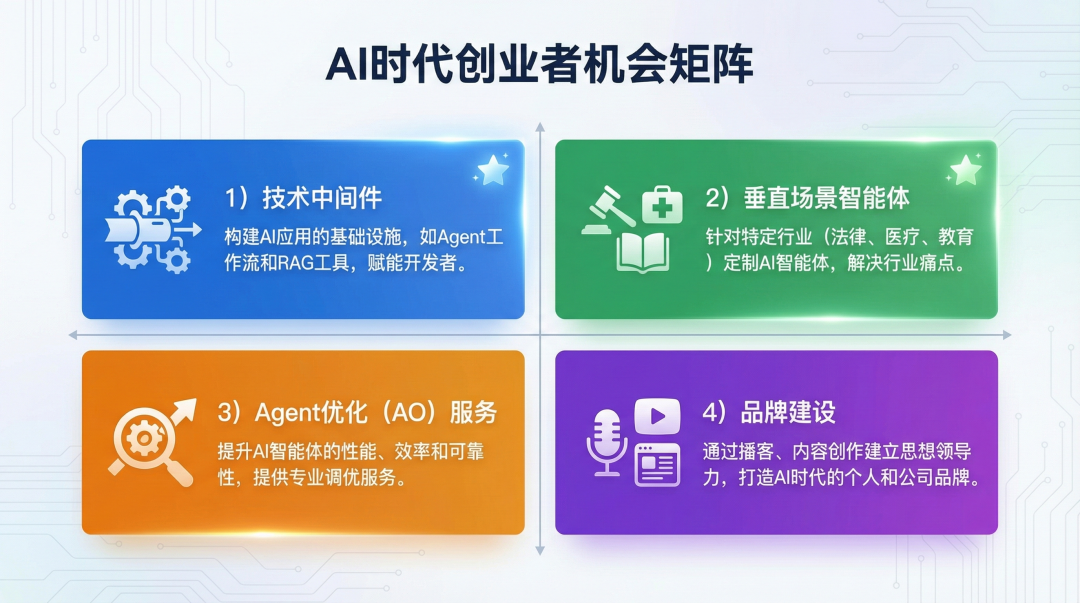 AI时代创业者机会矩阵

1）技术中间件

构建AI应用的基础设施，如Agent工作流和RAG工具，赋能开发者。

2）垂直场景智能体

针对特定行业（法律、医疗、教育）定制AI智能体，解决行业痛点。

3）Agent优化（AO）服务

提升AI智能体的性能、效率和可靠性，提供专业调优服务。

4）品牌建设

通过播客、内容创作建立思想领导力，打造AI时代的个人和公司品牌。